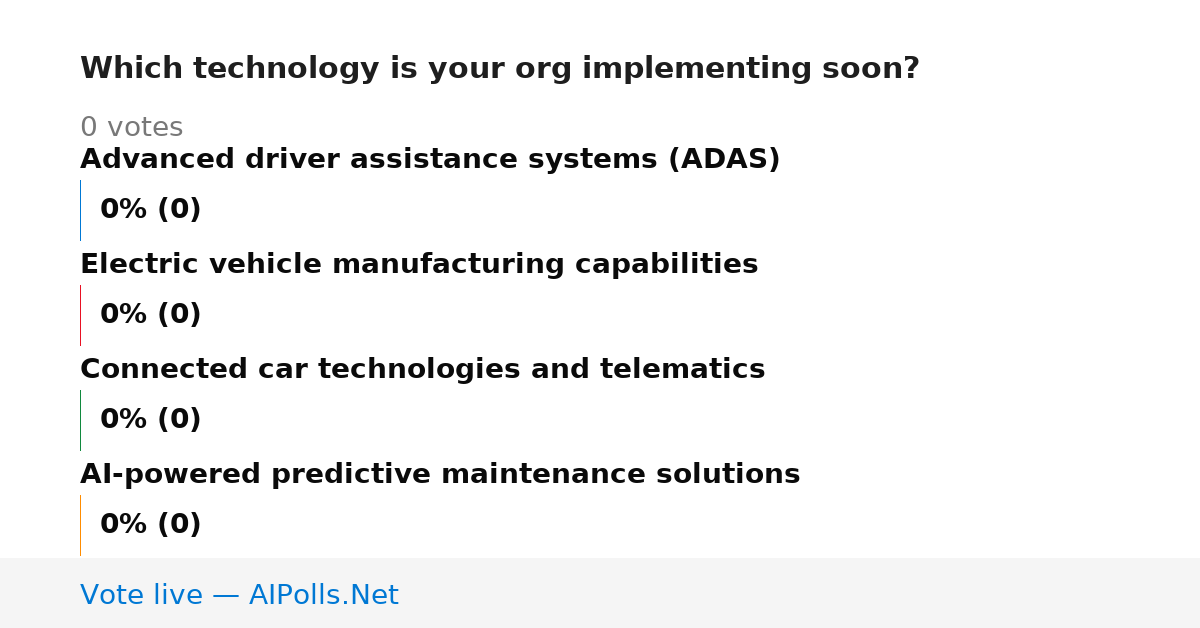 Which technology is your org implementing soon?

0 votes

Advanced driver assistance systems (ADAS)

0% (0)

Electric vehicle manufacturing capabilities

0% (0)

Connected car technologies and telematics

0% (0)

AI-powered predictive maintenance solutions

0% (0)

Vote live — AIPolls.Net